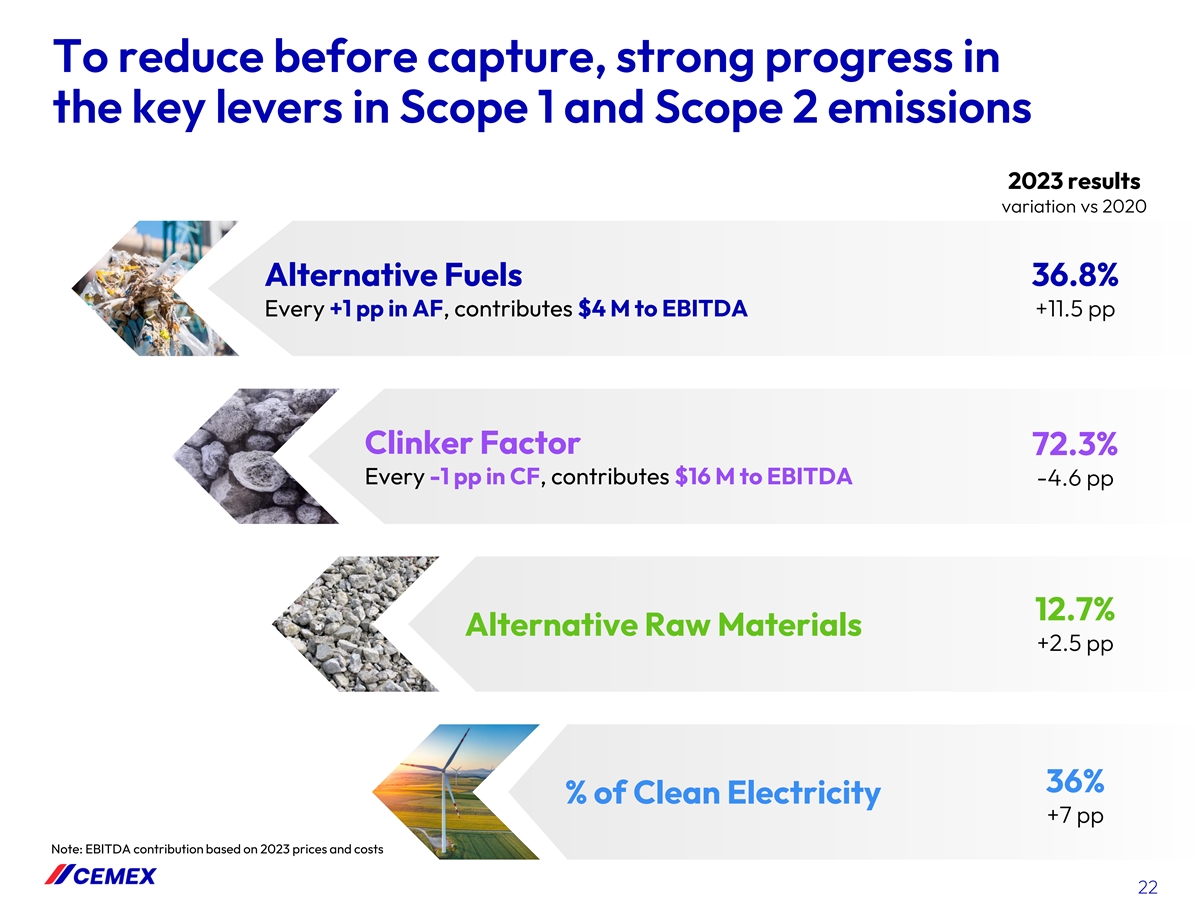 To reduce before capture, strong progress in the key levers in Scope 1 and Scope 2 emissions

2023 results
variation vs 2020

Alternative Fuels
Every +1 pp in AF, contributes $4 M to EBITDA
36.8%
+11.5 pp

Clinker Factor
Every -1 pp in CF, contributes $16 M to EBITDA
72.3%
-4.6 pp

Alternative Raw Materials
12.7%
+2.5 pp

% of Clean Electricity
36%
+7 pp

Note: EBITDA contribution based on 2023 prices and costs

CEMEX

22